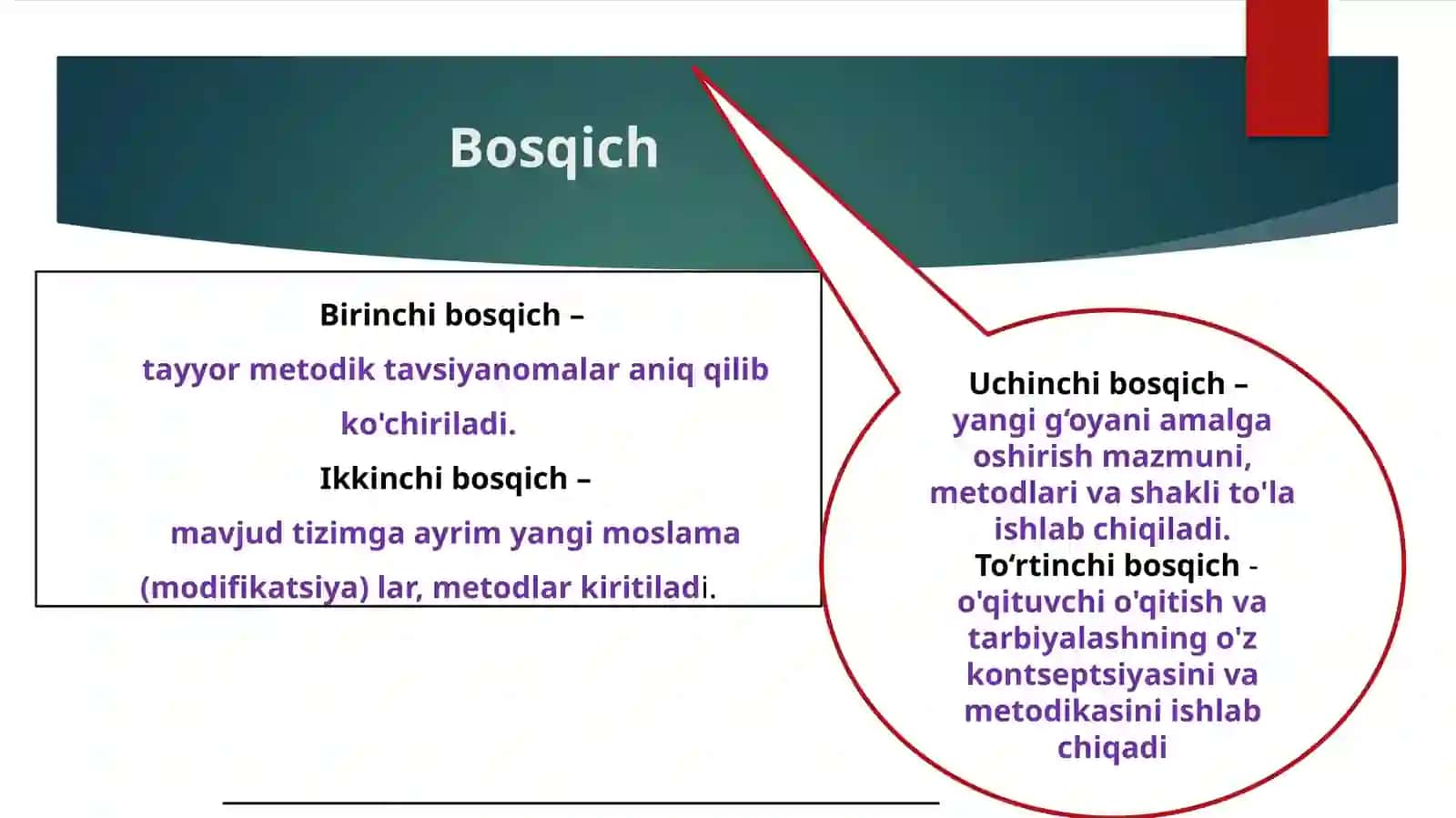 Bosqich

Birinchi bosqich –
tayyor metodik tavsiyanomalar aniq qilib ko'chiriladi.
Ikkinchi bosqich –
mavjud tizimga ayrim yangi moslama (modifikatsiya) lar, metodlar kiritiladi.

Uchinchi bosqich –
yangi g‘oyani amalga oshirish mazmuni, metodlari va shakli to'la ishlab chiqiladi.
To‘rtinchi bosqich -
o'qituvchi o'qitish va tarbiyalashning o'z kontseptsiyasini va metodikasini ishlab chiqadi